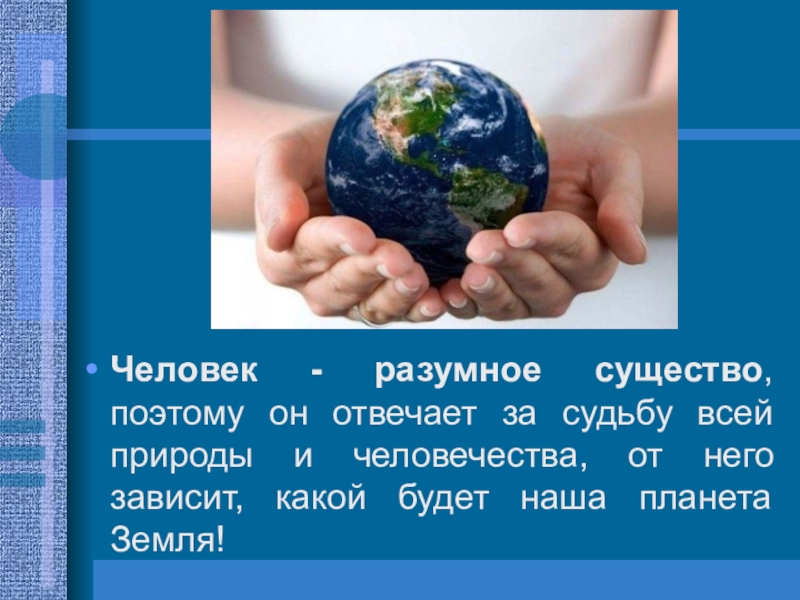 • Человек - разумное существо, поэтому он отвечает за судьбу всей природы и человечества, от него зависит, какой будет наша планета Земля!